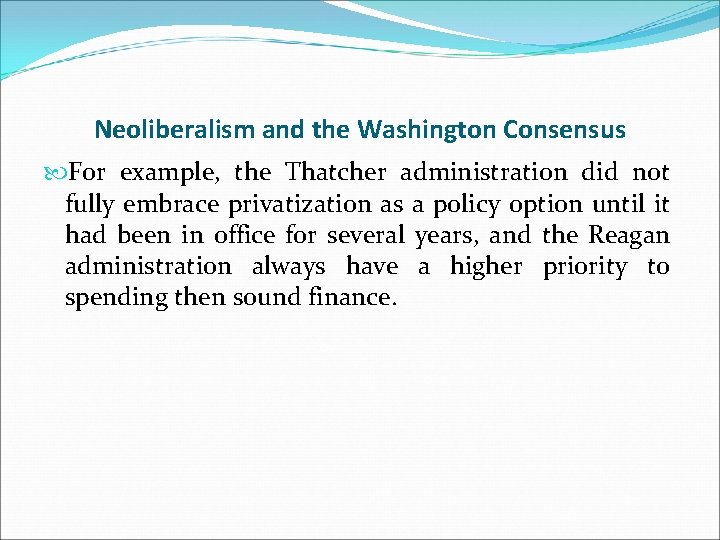 Neoliberalism and the Washington Consensus

For example, the Thatcher administration did not fully embrace privatization as a policy option until it had been in office for several years, and the Reagan administration always have a higher priority to spending then sound finance.